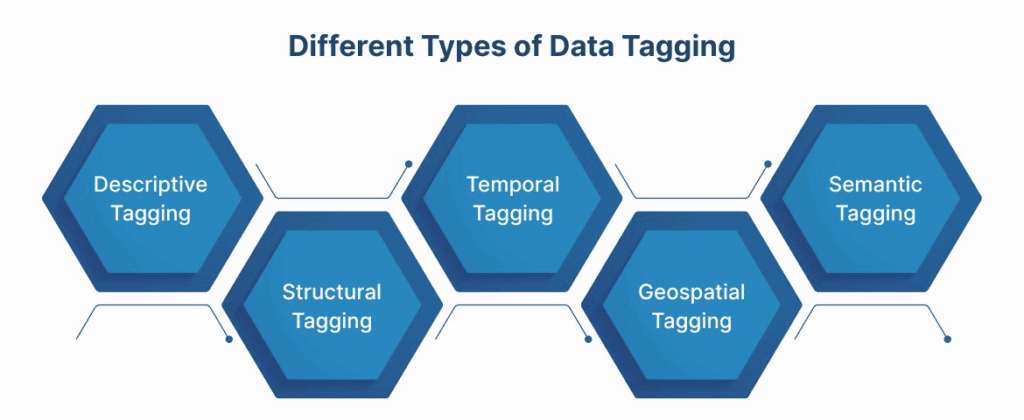 Different Types of Data Tagging

Descriptive Tagging

Structural Tagging

Temporal Tagging

Geospatial Tagging

Semantic Tagging